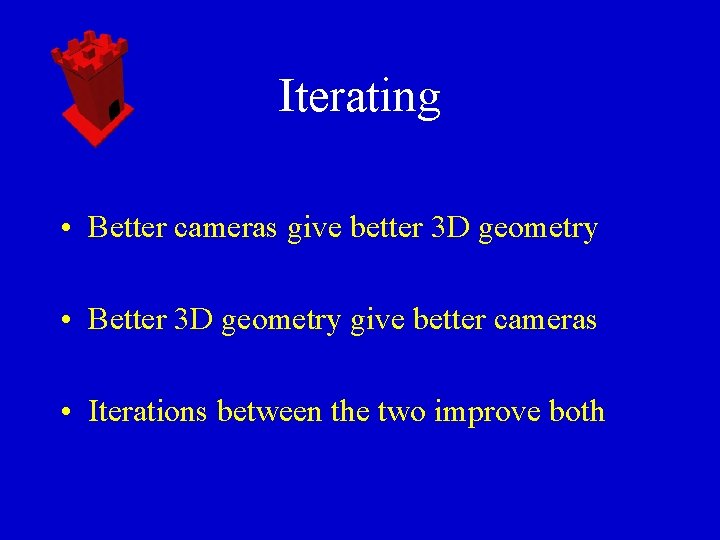 Iterating

• Better cameras give better 3D geometry

• Better 3D geometry give better cameras

• Iterations between the two improve both